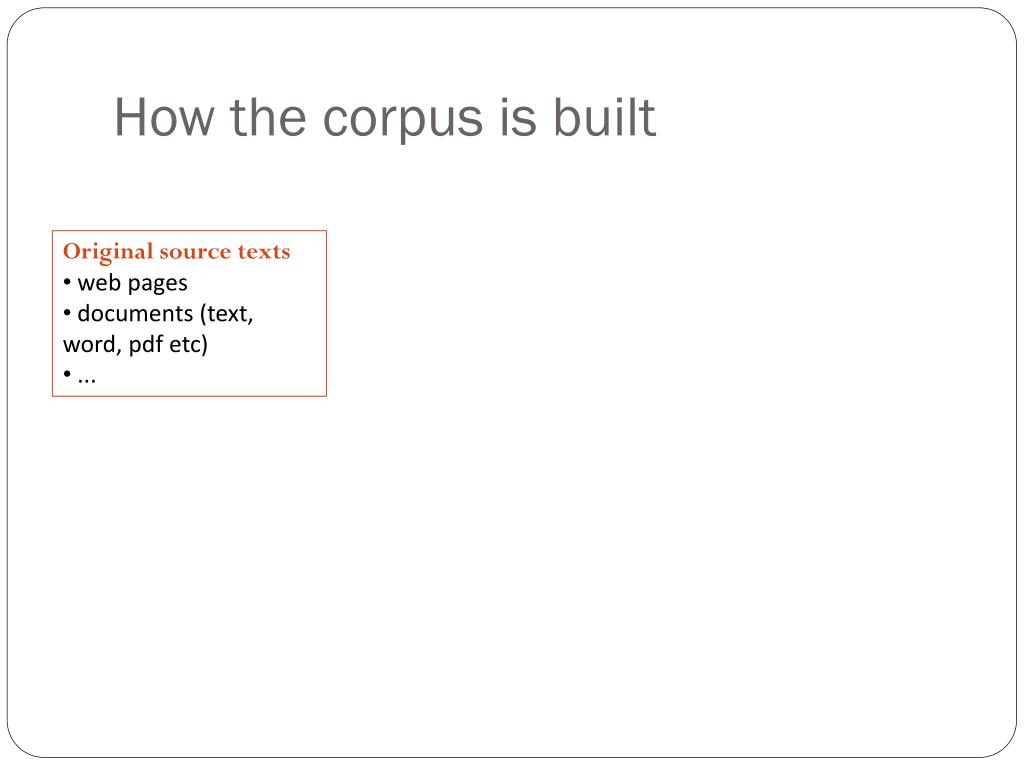 How the corpus is built

Original source texts
• web pages
• documents (text, word, pdf etc)
• ...